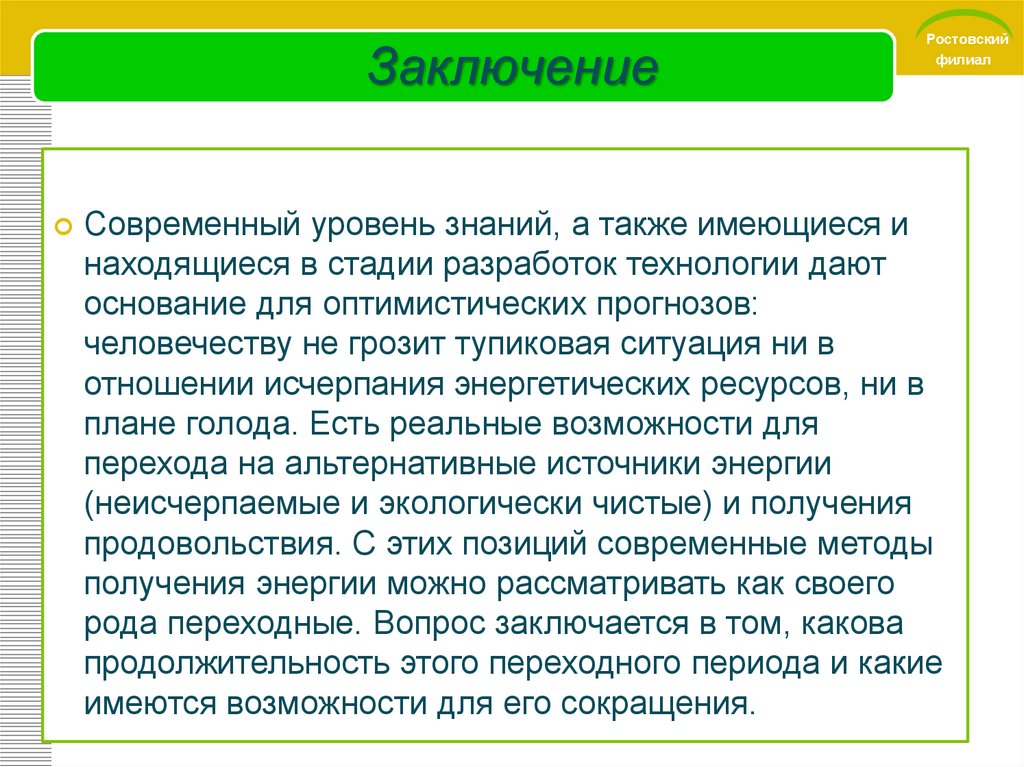 Заключение

Ростовский филиал

Современный уровень знаний, а также имеющиеся и находящиеся в стадии разработок технологии дают основание для оптимистических прогнозов: человечеству не грозит тупиковая ситуация ни в отношении исчерпания энергетических ресурсов, ни в плане голода. Есть реальные возможности для перехода на альтернативные источники энергии (неисчерпаемые и экологически чистые) и получения продовольствия. С этих позиций современные методы получения энергии можно рассматривать как своего рода переходные. Вопрос заключается в том, какова продолжительность этого переходного периода и какие имеются возможности для его сокращения.